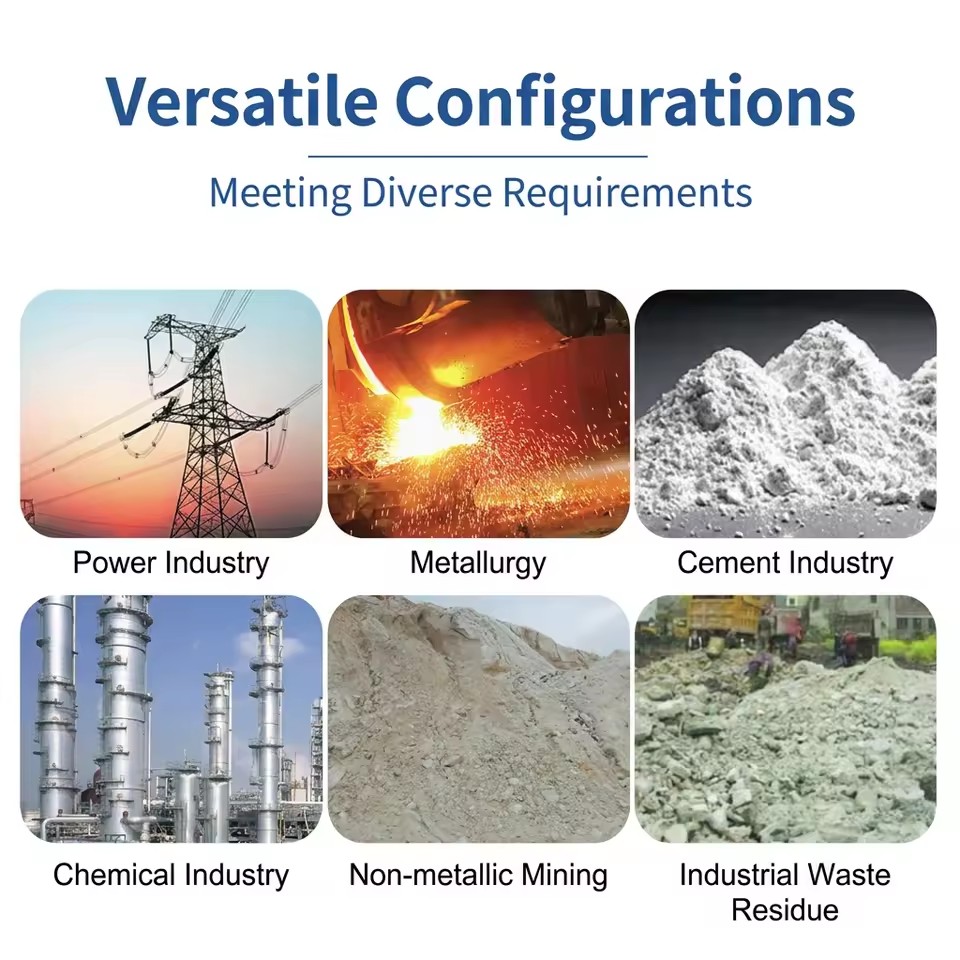 Versatile Configurations

Meeting Diverse Requirements

Power Industry

Metallurgy

Cement Industry

Chemical Industry

Non-metallic Mining

Industrial Waste Residue